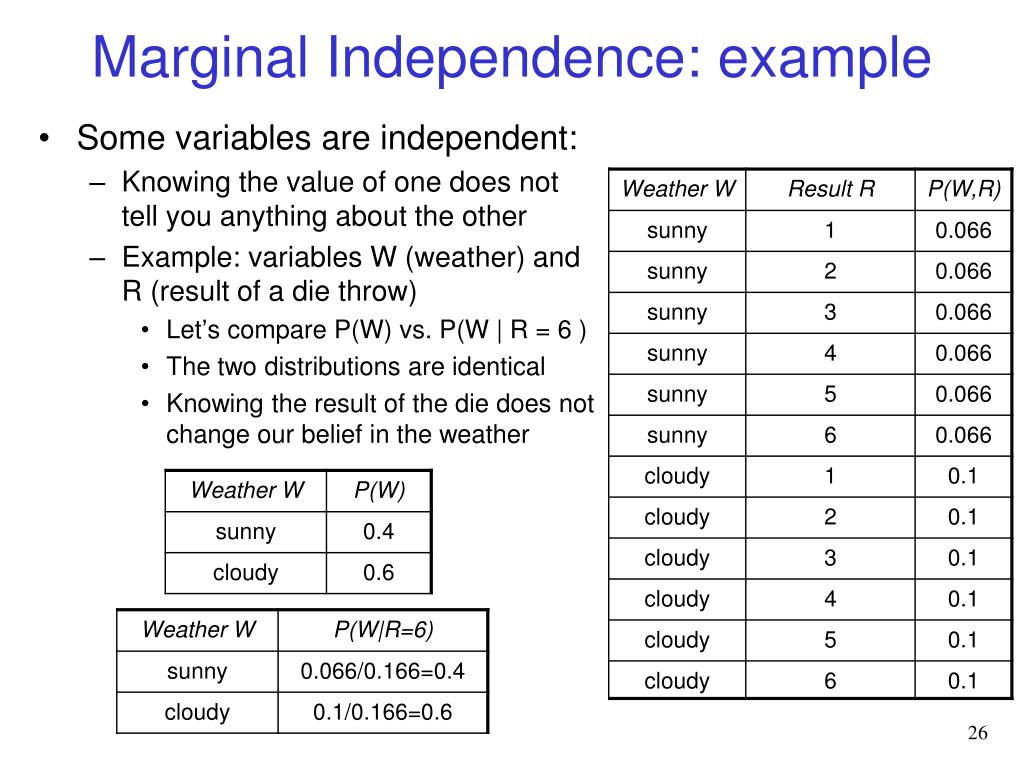 Marginal Independence: example

• Some variables are independent:
– Knowing the value of one does not tell you anything about the other
– Example: variables W (weather) and R (result of a die throw)
• Let's compare P(W) vs. P(W | R = 6 )
• The two distributions are identical
• Knowing the result of the die does not change our belief in the weather

| Weather W | P(W) |
|---|---|
| sunny | 0.4 |
| cloudy | 0.6 |

| Weather W | P(W\|R=6) |
|---|---|
| sunny | 0.066/0.166=0.4 |
| cloudy | 0.1/0.166=0.6 |

| Weather W | Result R | P(W,R) |
|---|---|---|
| sunny | 1 | 0.066 |
| sunny | 2 | 0.066 |
| sunny | 3 | 0.066 |
| sunny | 4 | 0.066 |
| sunny | 5 | 0.066 |
| sunny | 6 | 0.066 |
| cloudy | 1 | 0.1 |
| cloudy | 2 | 0.1 |
| cloudy | 3 | 0.1 |
| cloudy | 4 | 0.1 |
| cloudy | 5 | 0.1 |
| cloudy | 6 | 0.1 |

26